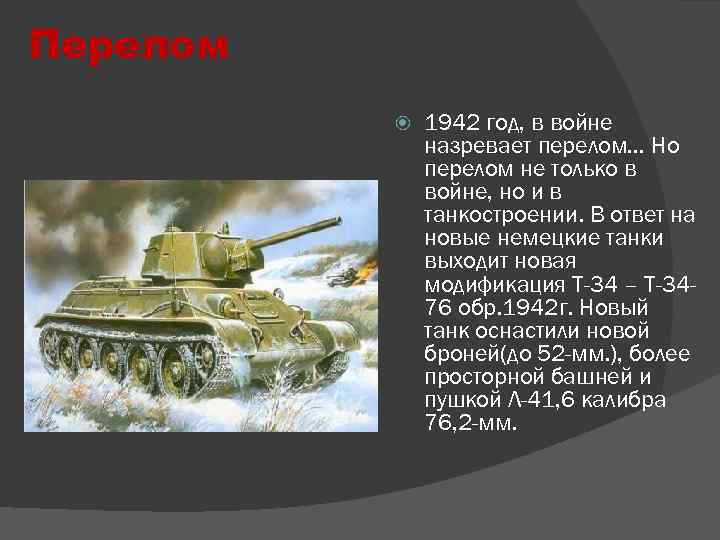 Перелом

1942 год, в войне назревает перелом… Но перелом не только в войне, но и в танкостроении. В ответ на новые немецкие танки выходит новая модификация Т-34 – Т-34-76 обр.1942г. Новый танк оснастили новой броней(до 52-мм.), более просторной башней и пушкой Л-41,6 калибра 76,2-мм.